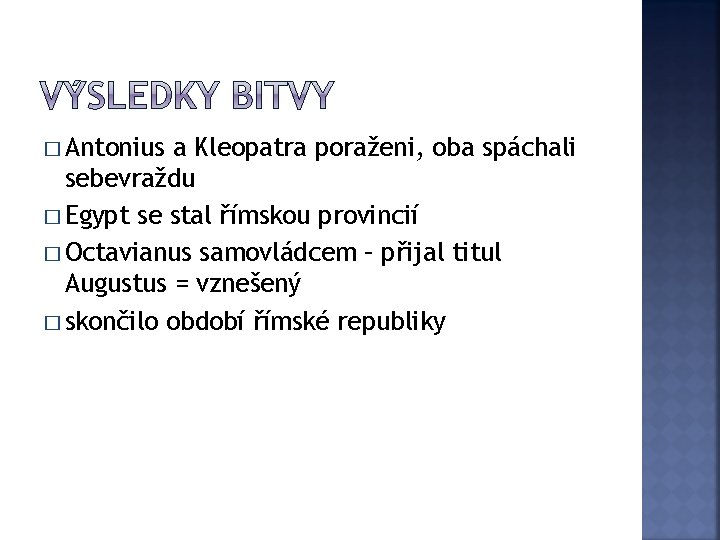 VÝSLEDKY BITVY

□ Antonius a Kleopatra poraženi, oba spáchali sebevraždu

□ Egypt se stal římskou provincií

□ Octavianus samovládcem – přijal titul Augustus = vznešený

□ skončilo období římské republiky